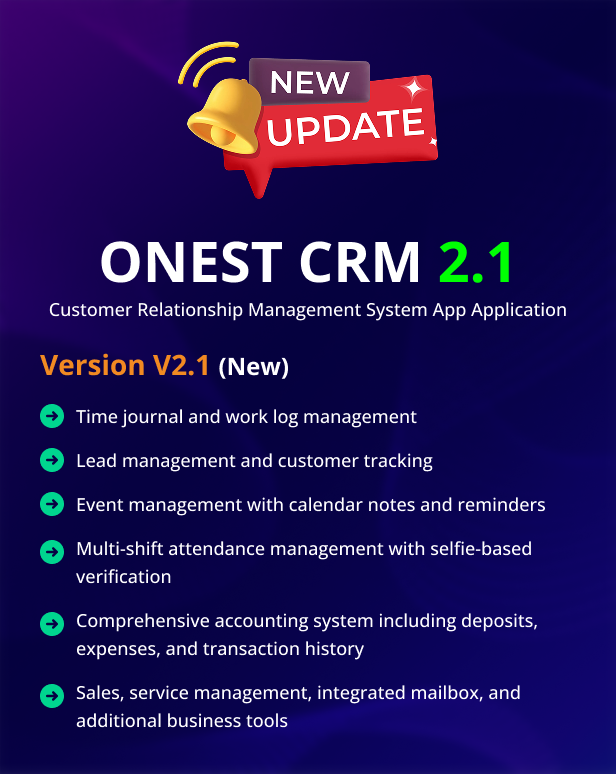 NEW
UPDATE

ONEST CRM 2.1
Customer Relationship Management System App Application

Version V2.1 (New)

Time journal and work log management

Lead management and customer tracking

Event management with calendar notes and reminders

Multi-shift attendance management with selfie-based verification

Comprehensive accounting system including deposits, expenses, and transaction history

Sales, service management, integrated mailbox, and additional business tools